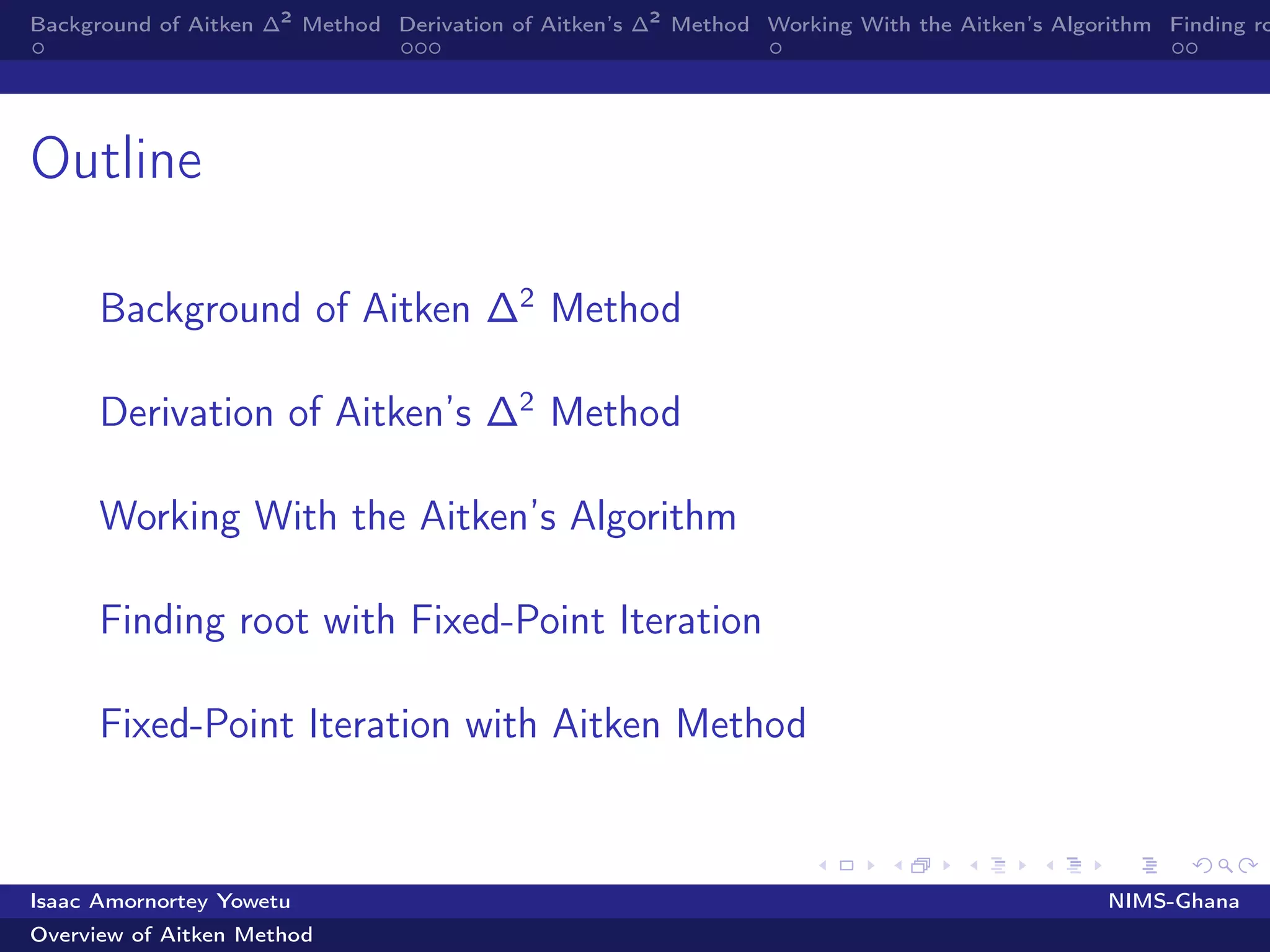 Background of Aitken $\Delta^2$ Method Derivation of Aitken's $\Delta^2$ Method Working With the Aitken's Algorithm Finding ro

Outline

Background of Aitken $\Delta^2$ Method

Derivation of Aitken's $\Delta^2$ Method

Working With the Aitken's Algorithm

Finding root with Fixed-Point Iteration

Fixed-Point Iteration with Aitken Method

Isaac Amornortey Yowetu NIMS-Ghana

Overview of Aitken Method